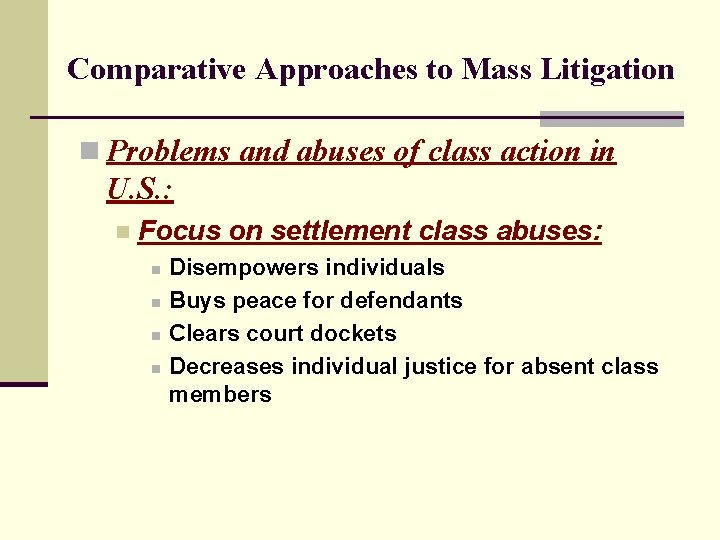 Comparative Approaches to Mass Litigation

Problems and abuses of class action in U.S.:

Focus on settlement class abuses:

Disempowers individuals

Buys peace for defendants

Clears court dockets

Decreases individual justice for absent class members